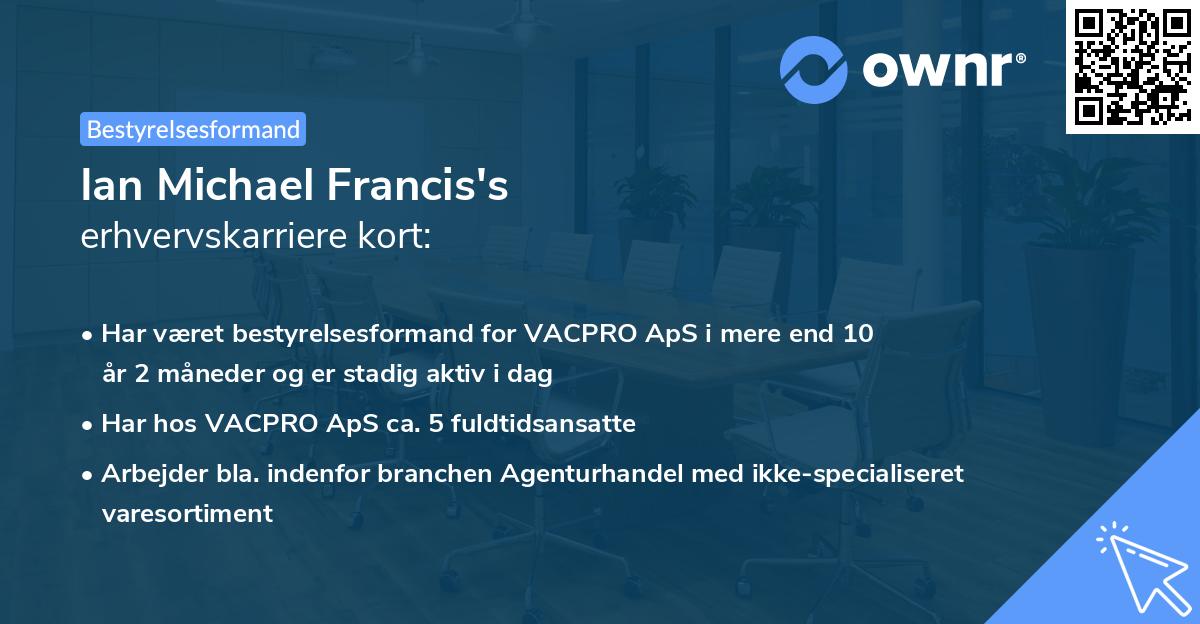 ownr®

Bestyrelsesformand

Ian Michael Francis's erhvervskarriere kort:

• Har været bestyrelsesformand for VACPRO ApS i mere end 10 år 2 måneder og er stadig aktiv i dag
• Har hos VACPRO ApS ca. 5 fuldtidsansatte
• Arbejder bla. indenfor branchen Agenturhandel med ikke-specialiseret varesortiment